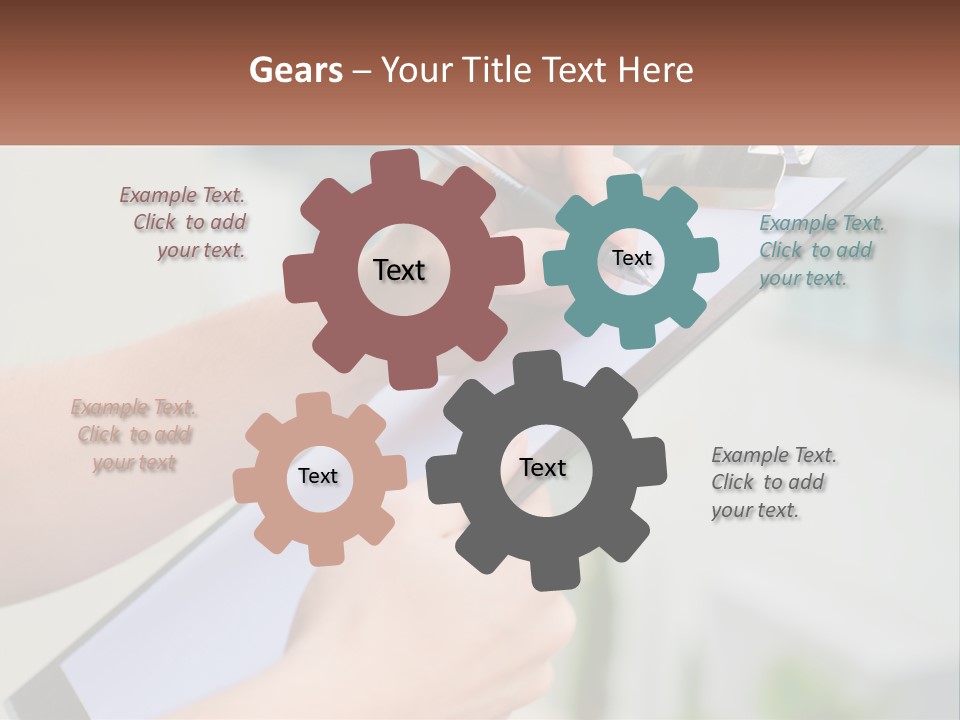 Gears – Your Title Text Here

Example Text. Click to add your text.

Text

Text

Example Text. Click to add your text.

Example Text. Click to add your text

Text

Text

Example Text. Click to add your text.